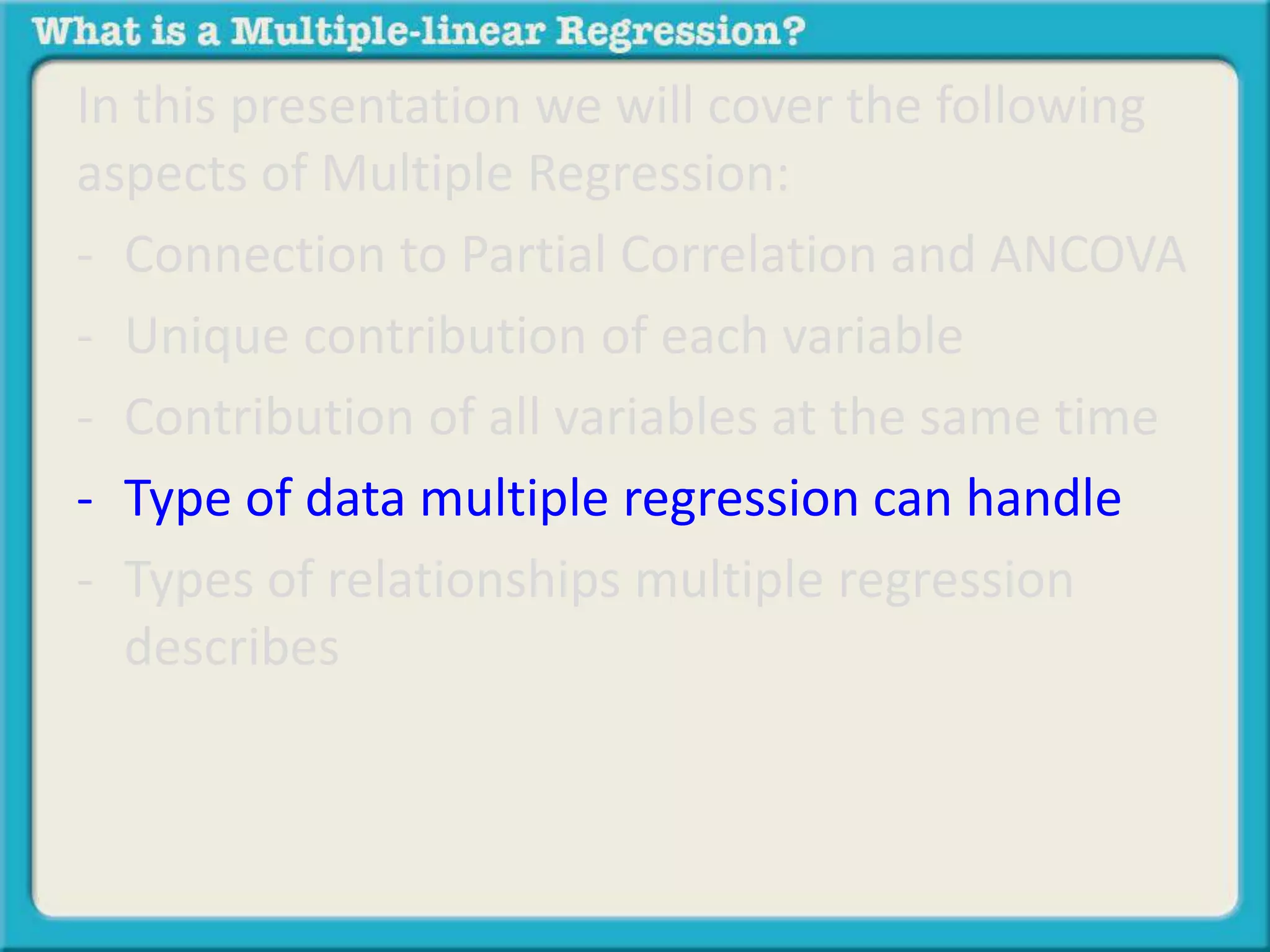 What is a Multiple-linear Regression?

In this presentation we will cover the following aspects of Multiple Regression:

- Connection to Partial Correlation and ANCOVA
- Unique contribution of each variable
- Contribution of all variables at the same time
- Type of data multiple regression can handle
- Types of relationships multiple regression describes